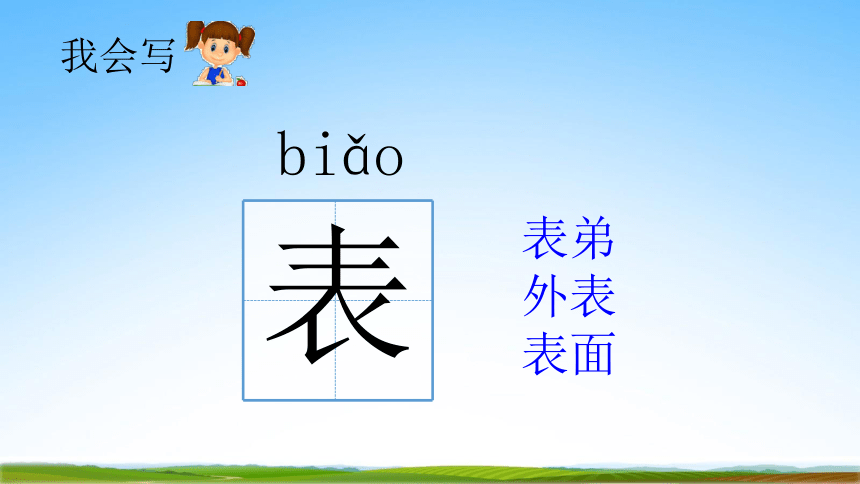 我会写

biǎo

表

表弟
外表
表面